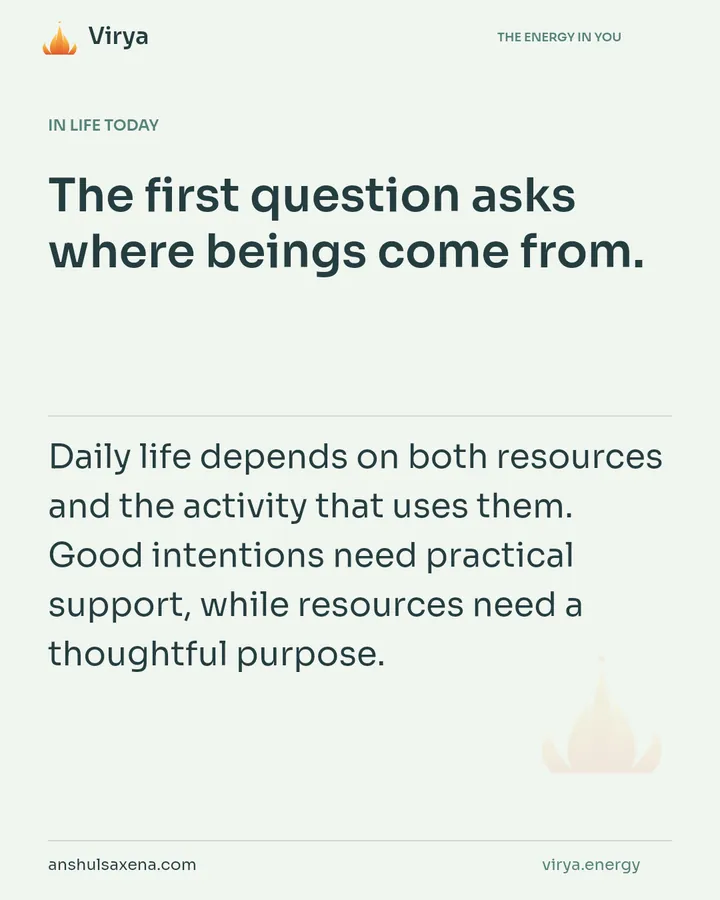 Virya

THE ENERGY IN YOU

IN LIFE TODAY

The first question asks where beings come from.

Daily life depends on both resources and the activity that uses them. Good intentions need practical support, while resources need a thoughtful purpose.

anshulsaxena.com

virya.energy